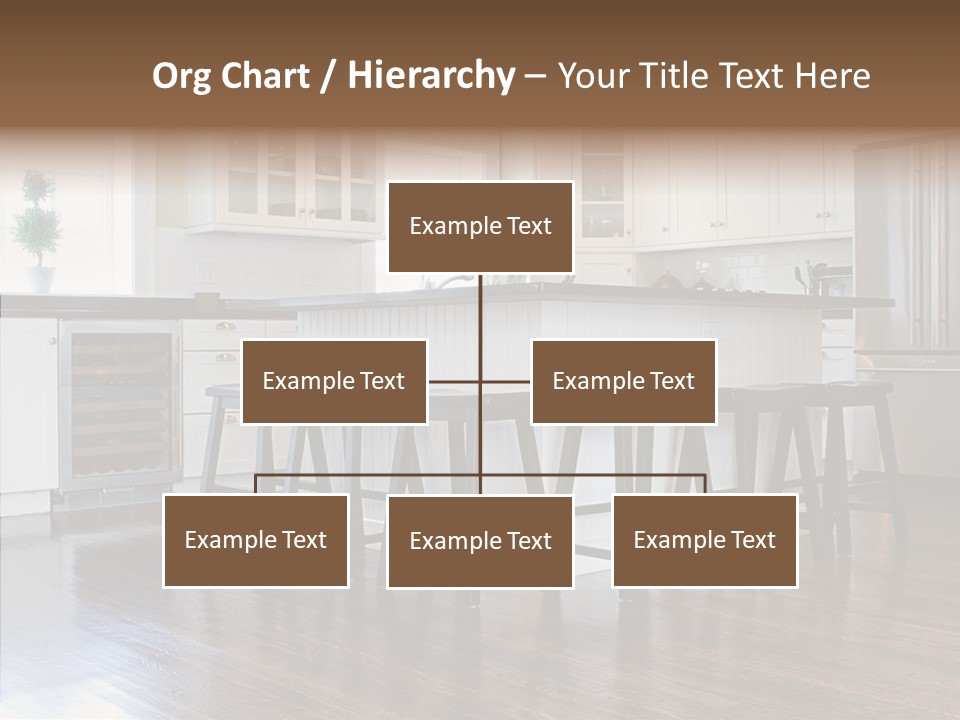 Org Chart / Hierarchy – Your Title Text Here

Example Text

Example Text

Example Text

Example Text

Example Text

Example Text